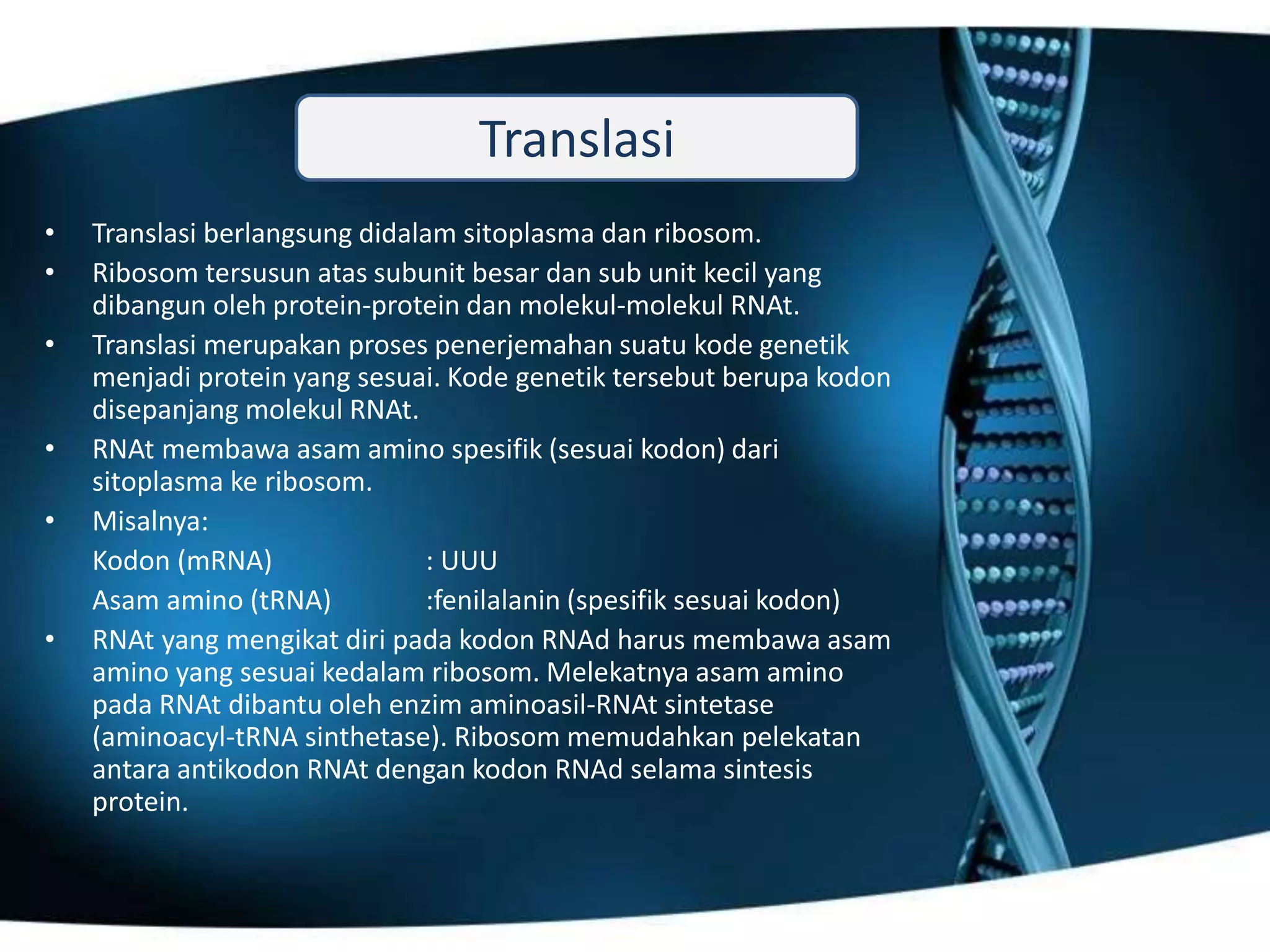 Translasi

• Translasi berlangsung didalam sitoplasma dan ribosom.
• Ribosom tersusun atas subunit besar dan sub unit kecil yang dibangun oleh protein-protein dan molekul-molekul RNAt.
• Translasi merupakan proses penerjemahan suatu kode genetik menjadi protein yang sesuai. Kode genetik tersebut berupa kodon disepanjang molekul RNAt.
• RNAt membawa asam amino spesifik (sesuai kodon) dari sitoplasma ke ribosom.
• Misalnya:
Kodon (mRNA) : UUU
Asam amino (tRNA) :fenilalanin (spesifik sesuai kodon)
• RNAt yang mengikat diri pada kodon RNAd harus membawa asam amino yang sesuai kedalam ribosom. Melekatnya asam amino pada RNAt dibantu oleh enzim aminoasil-RNAt sintetase (aminoacyl-tRNA sinthetase). Ribosom memudahkan pelekatan antara antikodon RNAt dengan kodon RNAd selama sintesis protein.